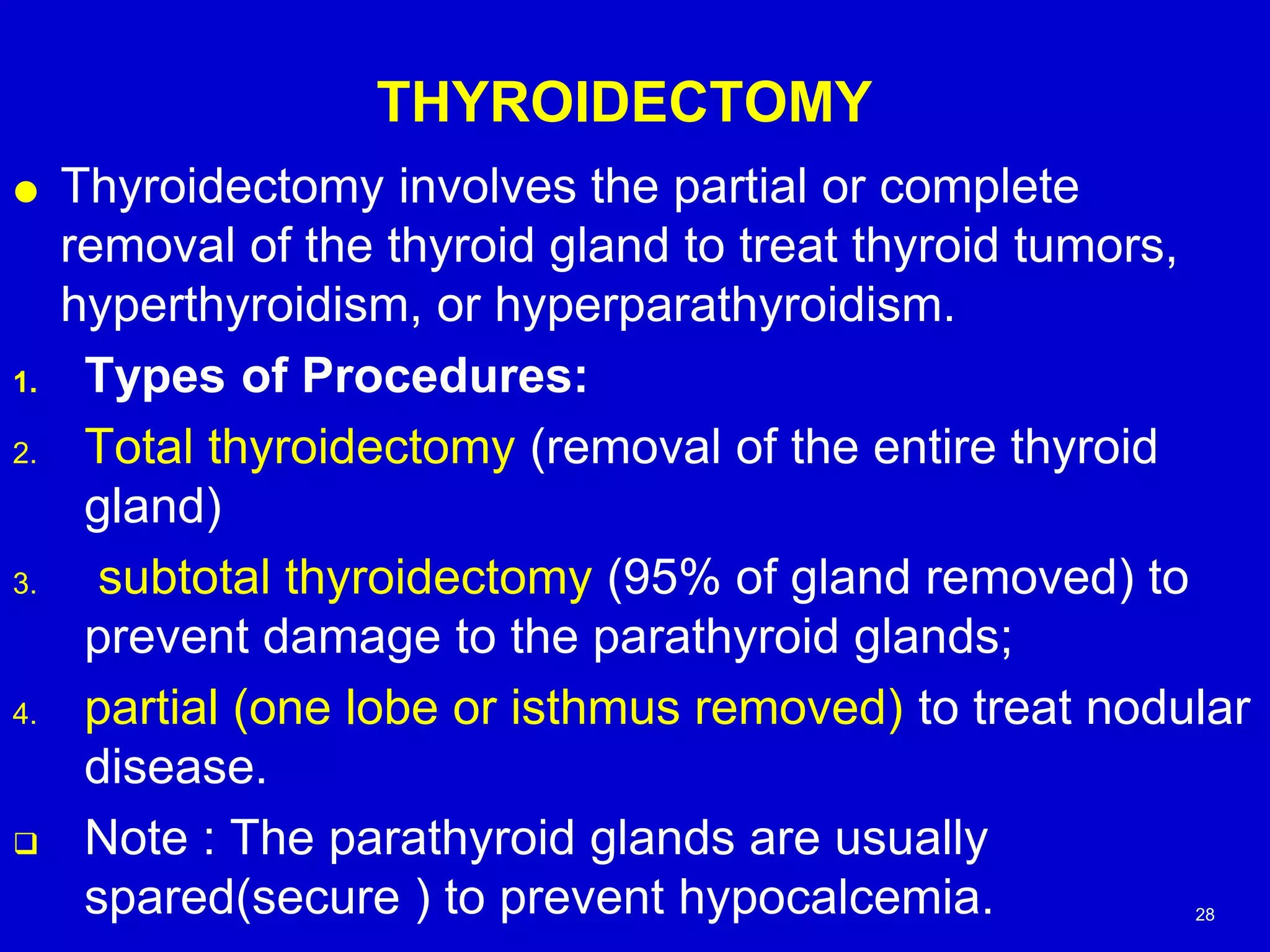 THYROIDECTOMY

● Thyroidectomy involves the partial or complete removal of the thyroid gland to treat thyroid tumors, hyperthyroidism, or hyperparathyroidism.

1. Types of Procedures:

2. Total thyroidectomy (removal of the entire thyroid gland)

3. subtotal thyroidectomy (95% of gland removed) to prevent damage to the parathyroid glands;

4. partial (one lobe or isthmus removed) to treat nodular disease.

❑ Note : The parathyroid glands are usually spared(secure ) to prevent hypocalcemia.

28